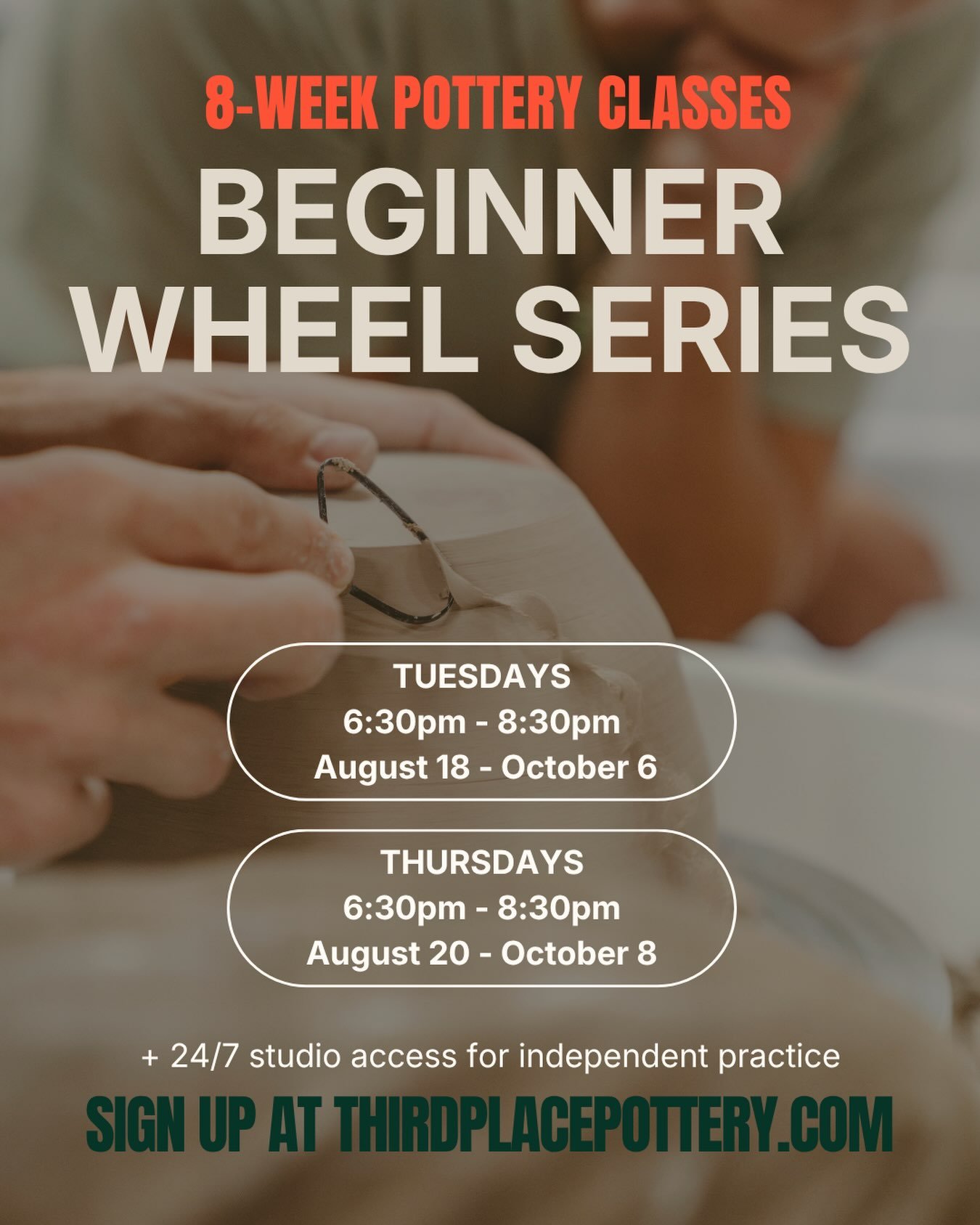 8-WEEK POTTERY CLASSES

BEGINNER WHEEL SERIES

TUESDAYS
6:30pm - 8:30pm
August 18 - October 6

THURSDAYS
6:30pm - 8:30pm
August 20 - October 8

+ 24/7 studio access for independent practice

SIGN UP AT THIRDPLACEPOTTERY.COM